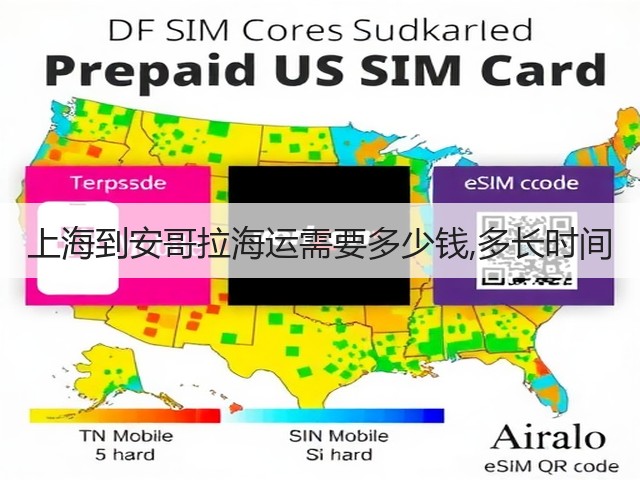 DF SIM Cores Sudkarled
Prepaid US SIM Card

Terpssde

eSIM ccode

上海到安哥拉海运需要多少钱,多长时间

TN Mobile
5 hard

SIN Mobile
Si hard

Airalo
eSIM QR code